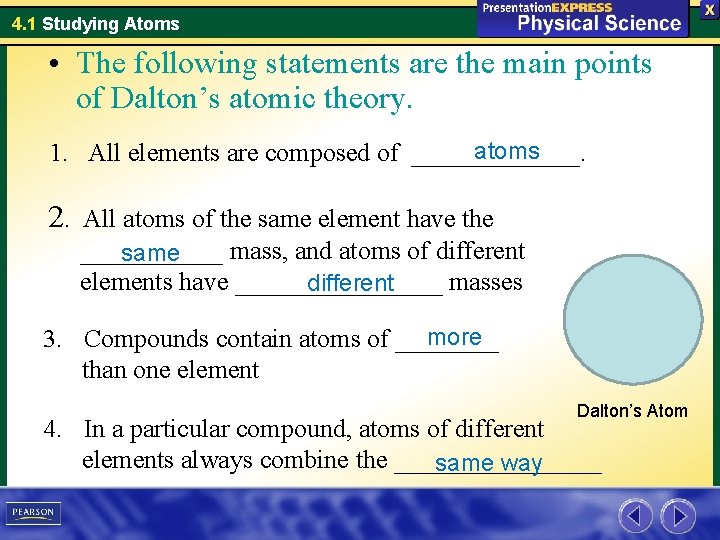 4.1 Studying Atoms

PresentationEXPRESS
Physical Science

X

• The following statements are the main points of Dalton's atomic theory.

1. All elements are composed of atoms.

2. All atoms of the same element have the same mass, and atoms of different elements have different masses

3. Compounds contain atoms of more than one element

4. In a particular compound, atoms of different elements always combine the same way

Dalton's Atom

PEARSON